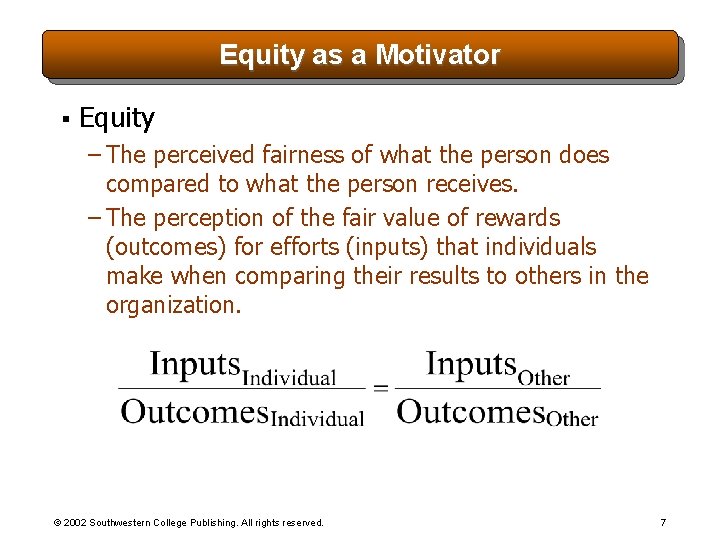 Equity as a Motivator

▪ Equity

– The perceived fairness of what the person does compared to what the person receives.

– The perception of the fair value of rewards (outcomes) for efforts (inputs) that individuals make when comparing their results to others in the organization.

$\frac{\text{Inputs}_{\text{Individual}}}{\text{Outcomes}_{\text{Individual}}} = \frac{\text{Inputs}_{\text{Other}}}{\text{Outcomes}_{\text{Other}}}$

© 2002 Southwestern College Publishing. All rights reserved.

7